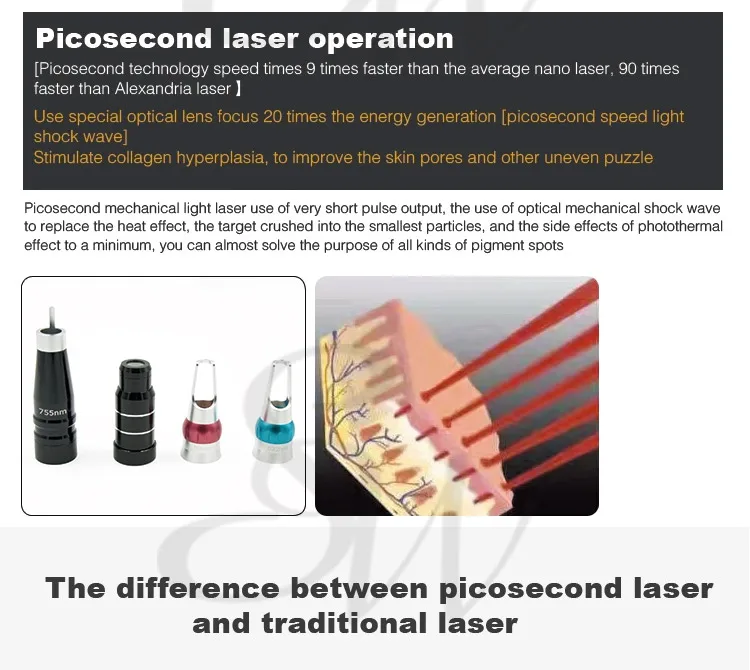 Picosecond laser operation

[Picosecond technology speed times 9 times faster than the average nano laser, 90 times faster than Alexandria laser ]

Use special optical lens focus 20 times the energy generation [picosecond speed light shock wave]

Stimulate collagen hyperplasia, to improve the skin pores and other uneven puzzle

Picosecond mechanical light laser use of very short pulse output, the use of optical mechanical shock wave to replace the heat effect, the target crushed into the smallest particles, and the side effects of photothermal effect to a minimum, you can almost solve the purpose of all kinds of pigment spots

755nm

The difference between picosecond laser and traditional laser